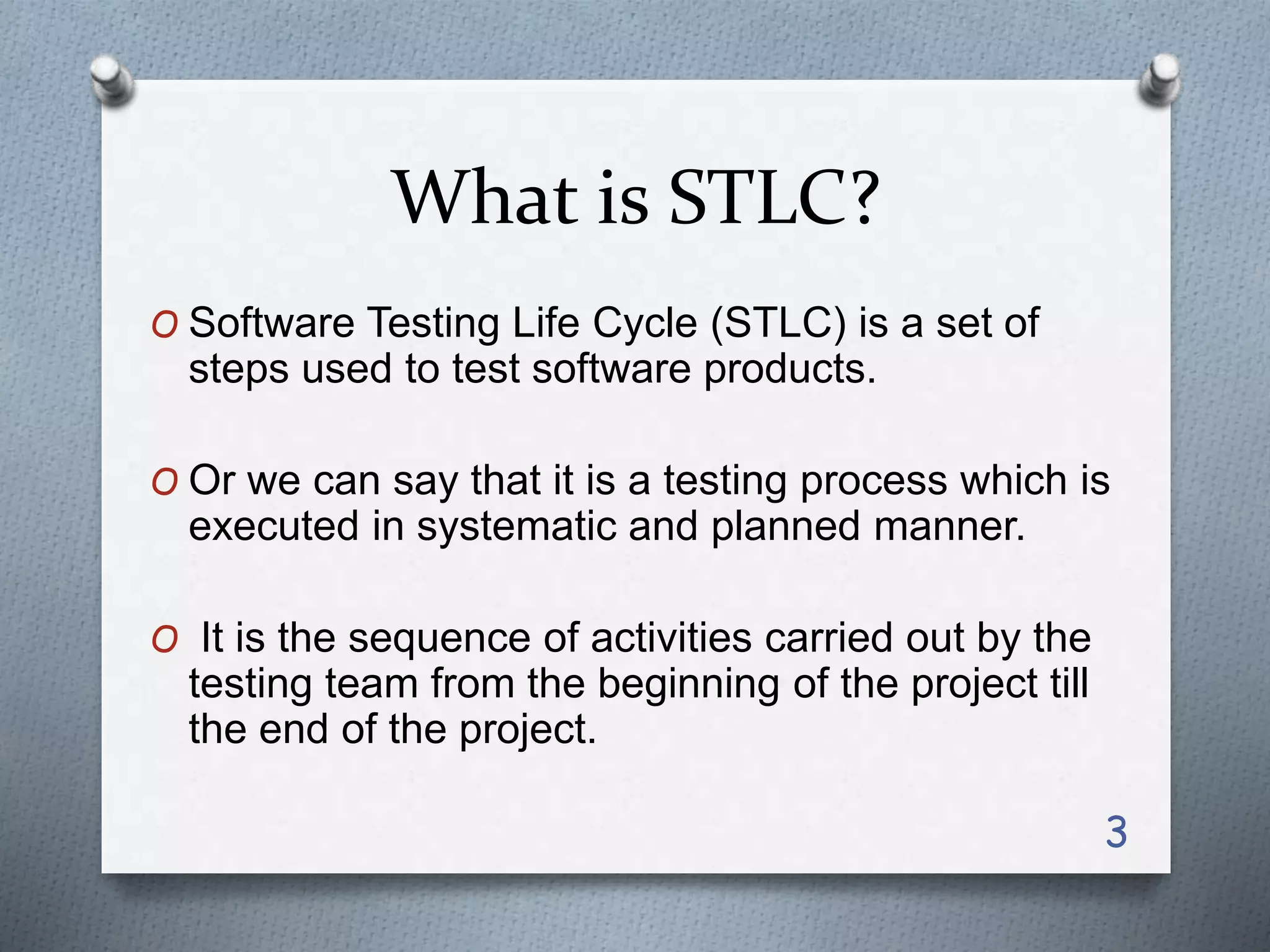 What is STLC?

O Software Testing Life Cycle (STLC) is a set of steps used to test software products.

O Or we can say that it is a testing process which is executed in systematic and planned manner.

O It is the sequence of activities carried out by the testing team from the beginning of the project till the end of the project.

3